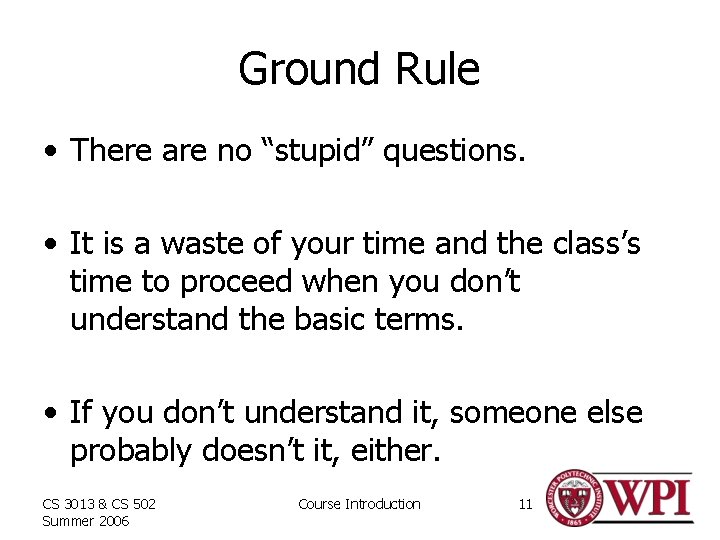 Ground Rule

• There are no “stupid” questions.

• It is a waste of your time and the class’s time to proceed when you don’t understand the basic terms.

• If you don’t understand it, someone else probably doesn’t it, either.

CS 3013 & CS 502
Summer 2006

Course Introduction

11

WORCESTER POLYTECHNIC INSTITUTE 1865

WPI